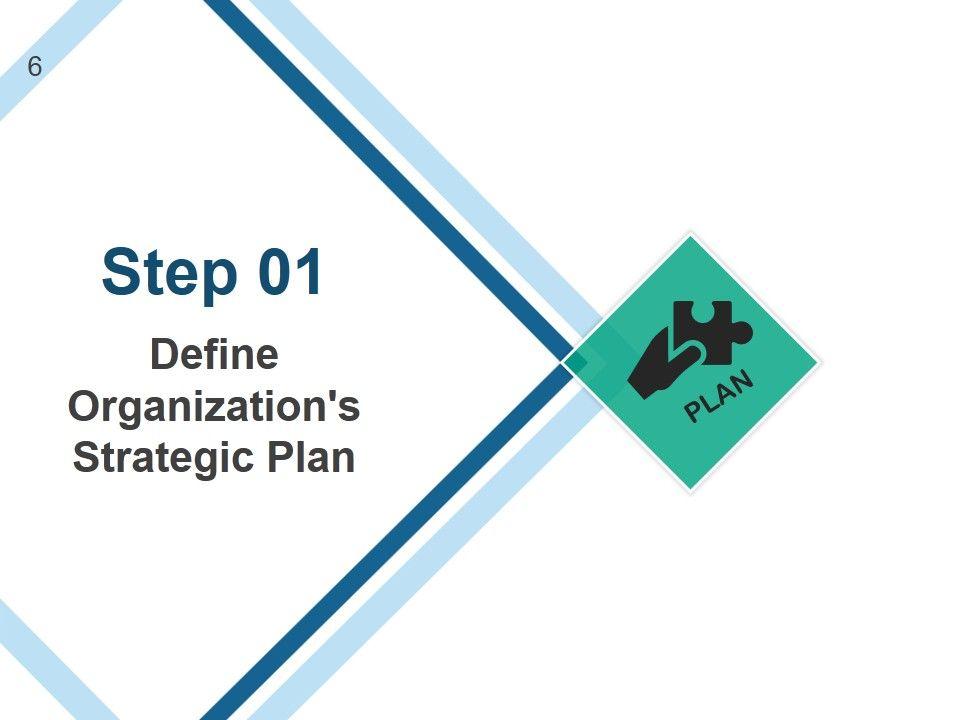 6

Step 01

Define Organization's Strategic Plan

PLAN